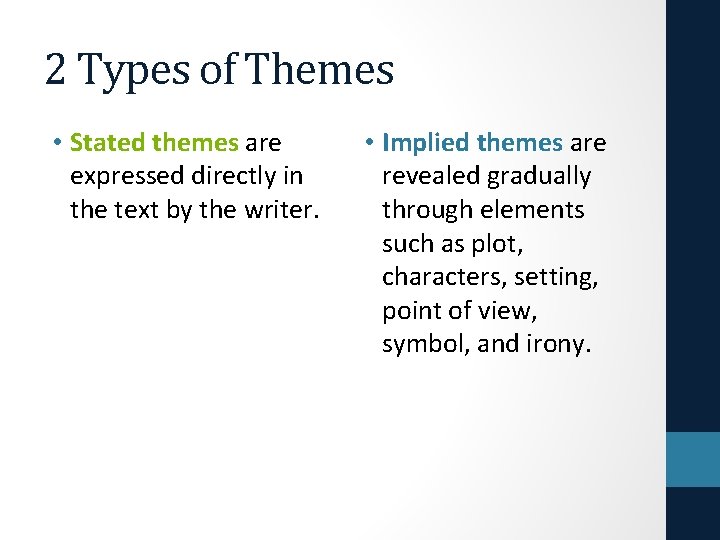 2 Types of Themes

• Stated themes are expressed directly in the text by the writer.

• Implied themes are revealed gradually through elements such as plot, characters, setting, point of view, symbol, and irony.